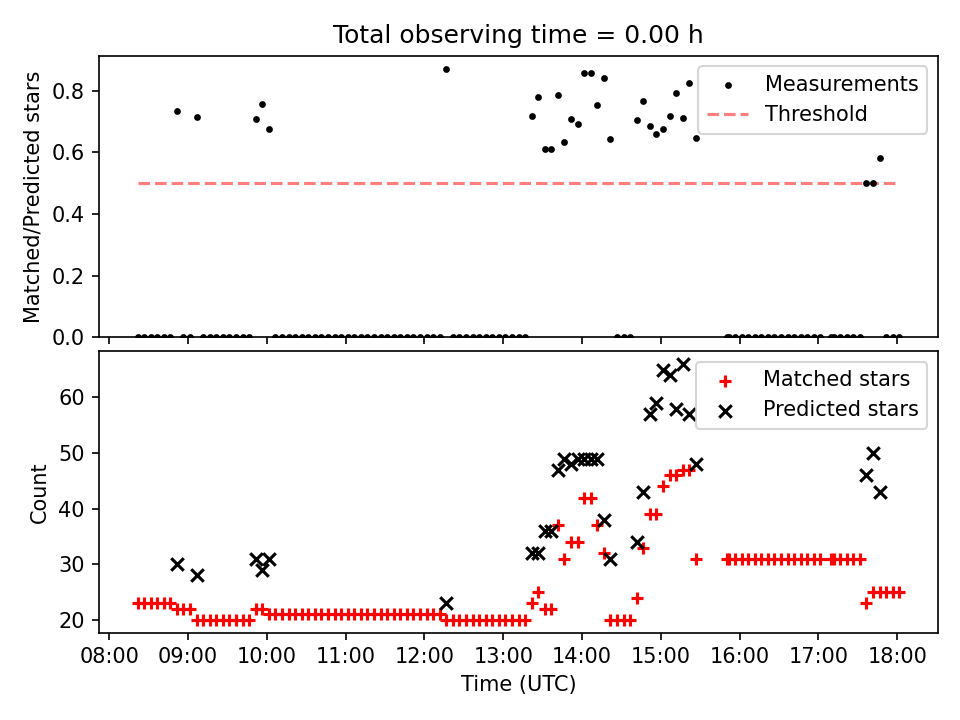 Total observing time = 0.00 h

Matched/Predicted stars

0.8
0.6
0.4
0.2
0.0

Measurements
Threshold

Count

60
50
40
30
20

Matched stars
Predicted stars

08:00 09:00 10:00 11:00 12:00 13:00 14:00 15:00 16:00 17:00 18:00

Time (UTC)